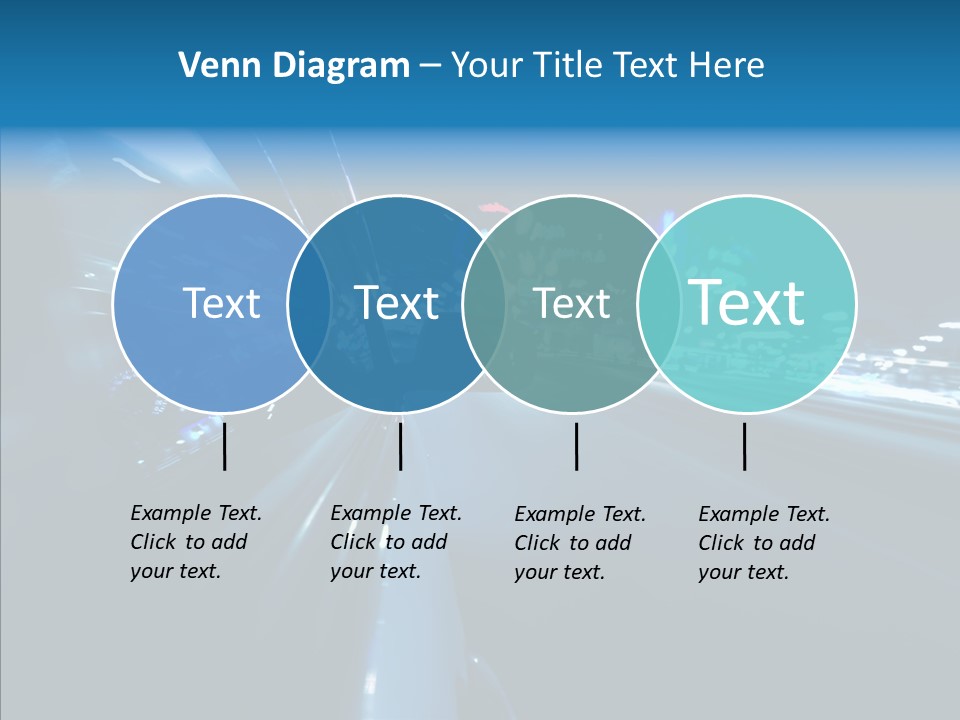 Venn Diagram – Your Title Text Here

Text

Text

Text

Text

Example Text. Click to add your text.

Example Text. Click to add your text.

Example Text. Click to add your text.

Example Text. Click to add your text.